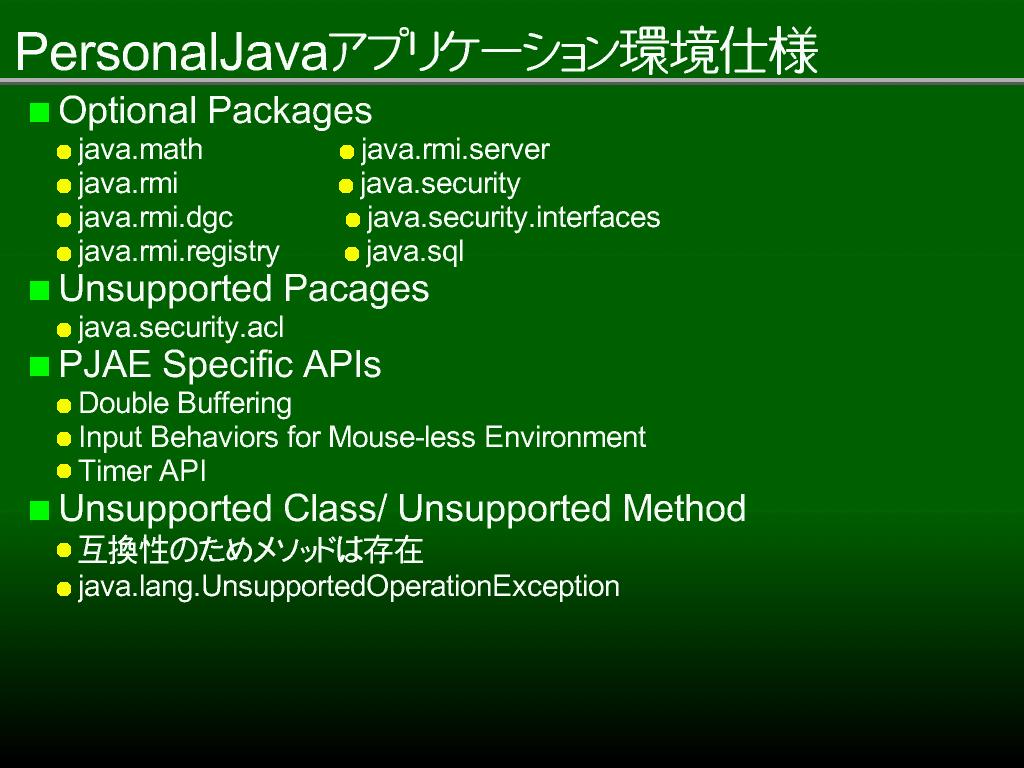 PersonalJavaアプリケーション環境仕様

Optional Packages

java.math
java.rmi
java.rmi.dgc
java.rmi.registry
java.rmi.server
java.security
java.security.interfaces
java.sql

Unsupported Pacages

java.security.acl

PJAE Specific APIs

Double Buffering
Input Behaviors for Mouse-less Environment
Timer API

Unsupported Class/ Unsupported Method

互換性のためメソッドは存在
java.lang.UnsupportedOperationException